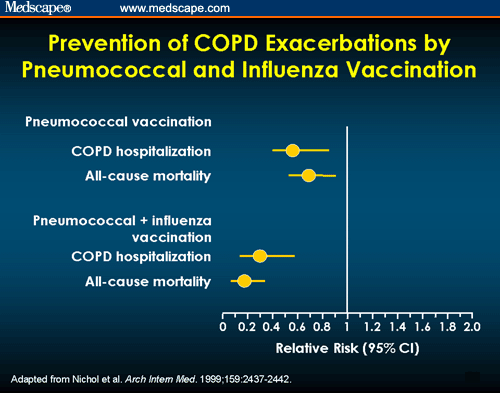 Medscape® www.medscape.com

Prevention of COPD Exacerbations by Pneumococcal and Influenza Vaccination

Pneumococcal vaccination

COPD hospitalization

All-cause mortality

Pneumococcal + influenza vaccination

COPD hospitalization

All-cause mortality

0 0.2 0.4 0.6 0.8 1 1.2 1.4 1.6 1.8 2.0

Relative Risk (95% CI)

Adapted from Nichol et al. Arch Intern Med. 1999;159:2437-2442.